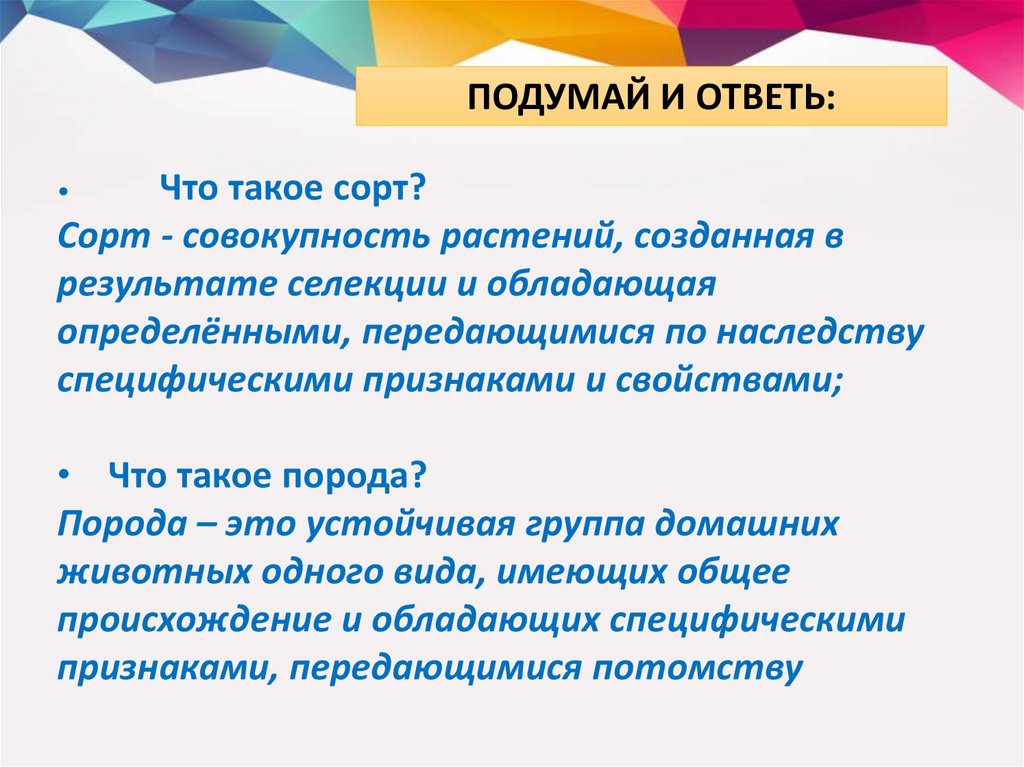 ПОДУМАЙ И ОТВЕТЬ:

• Что такое сорт?
Сорт - совокупность растений, созданная в результате селекции и обладающая определёнными, передающимися по наследству специфическими признаками и свойствами;

• Что такое порода?
Порода – это устойчивая группа домашних животных одного вида, имеющих общее происхождение и обладающих специфическими признаками, передающимися потомству